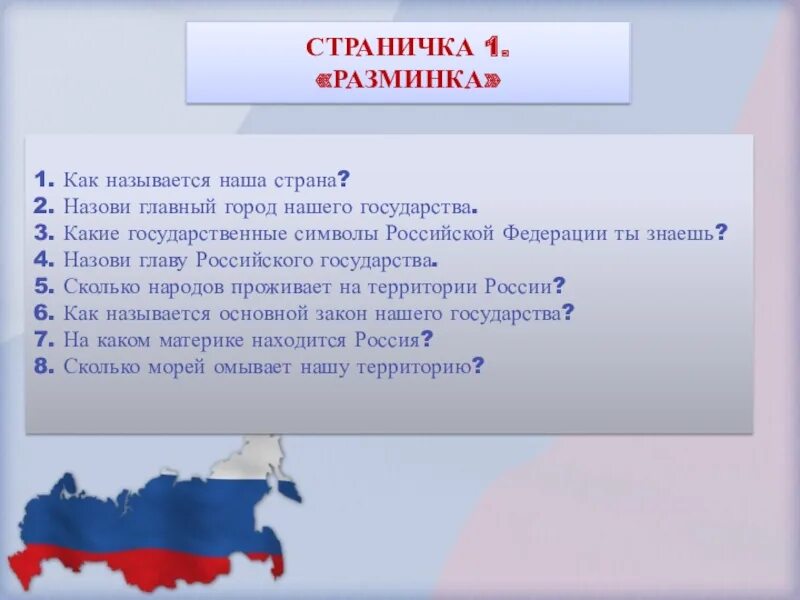 СТРАНИЧКА 1.
«РАЗМИНКА»

1. Как называется наша страна?
2. Назови главный город нашего государства.
3. Какие государственные символы Российской Федерации ты знаешь?
4. Назови главу Российского государства.
5. Сколько народов проживает на территории России?
6. Как называется основной закон нашего государства?
7. На каком материке находится Россия?
8. Сколько морей омывает нашу территорию?